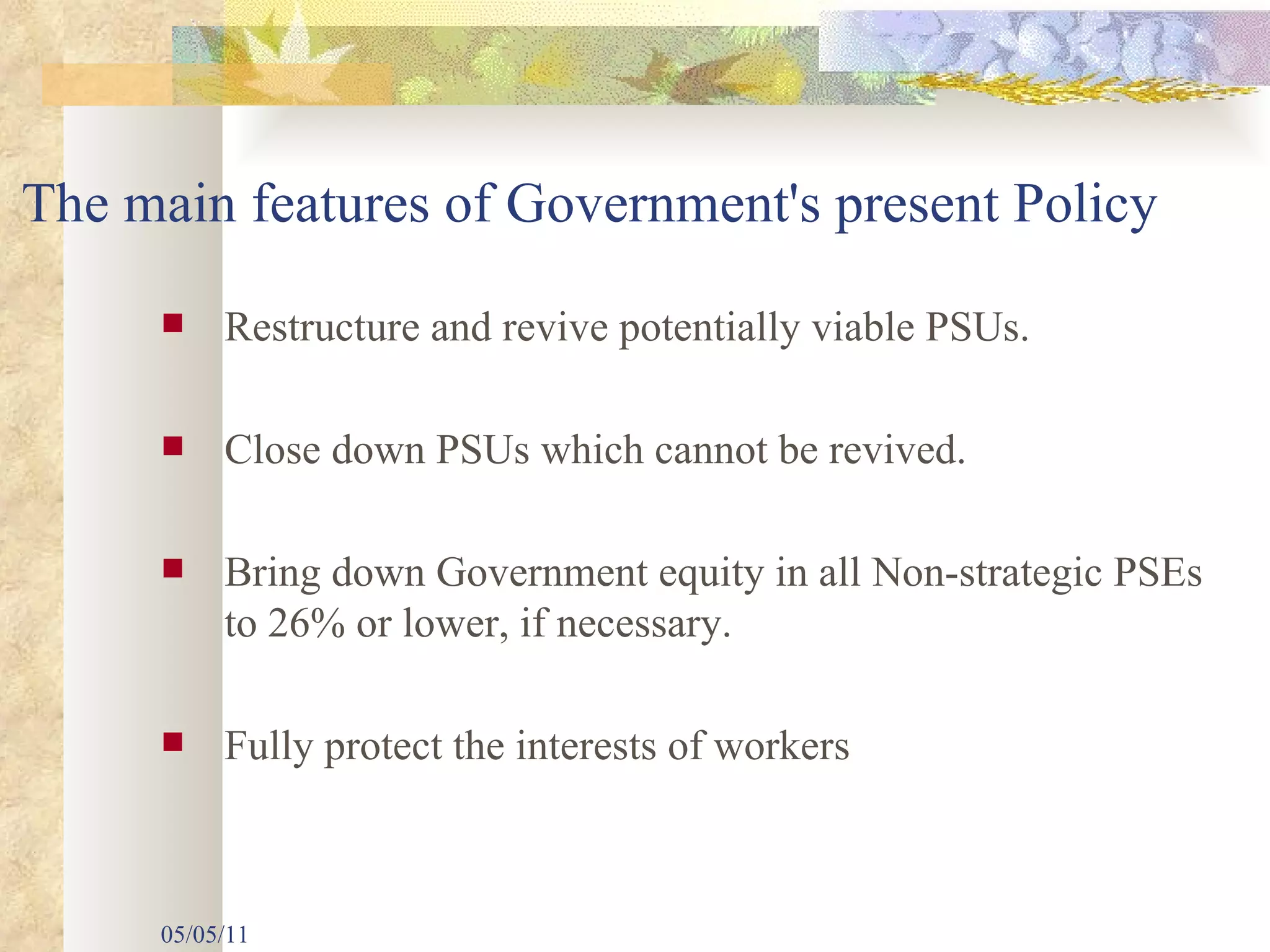 The main features of Government's present Policy

- Restructure and revive potentially viable PSUs.

- Close down PSUs which cannot be revived.

- Bring down Government equity in all Non-strategic PSEs to 26% or lower, if necessary.

- Fully protect the interests of workers

05/05/11